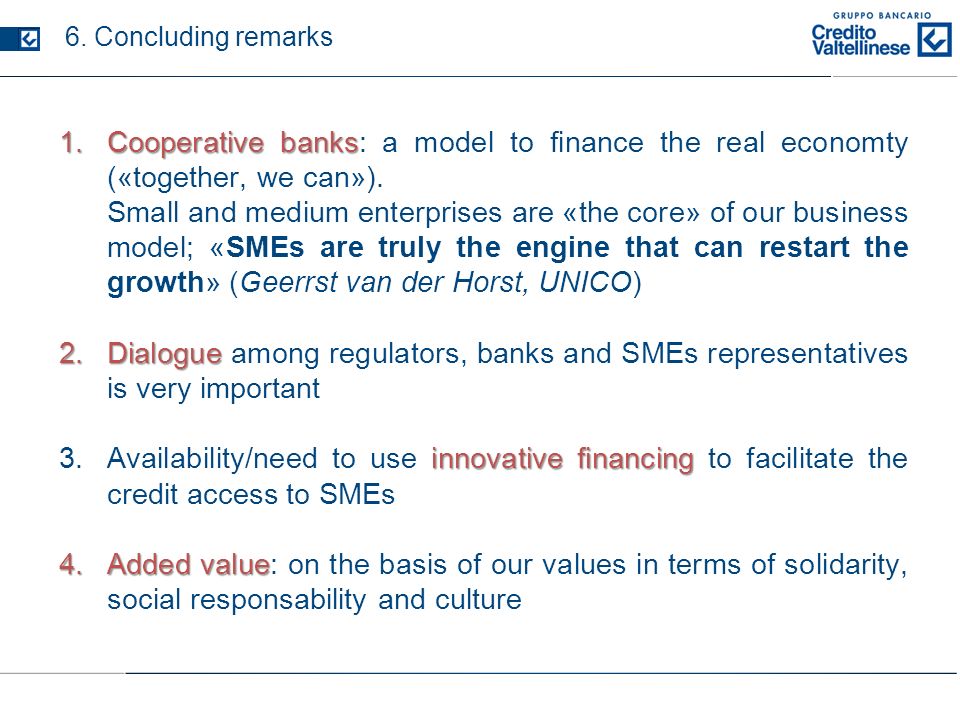 6. Concluding remarks

GRUPPO BANCARIO
Credito Valtellinese

1. Cooperative banks: a model to finance the real economty («together, we can»).
Small and medium enterprises are «the core» of our business model; «SMEs are truly the engine that can restart the growth» (Geerrst van der Horst, UNICO)

2. Dialogue among regulators, banks and SMEs representatives is very important

3. Availability/need to use innovative financing to facilitate the credit access to SMEs

4. Added value: on the basis of our values in terms of solidarity, social responsability and culture